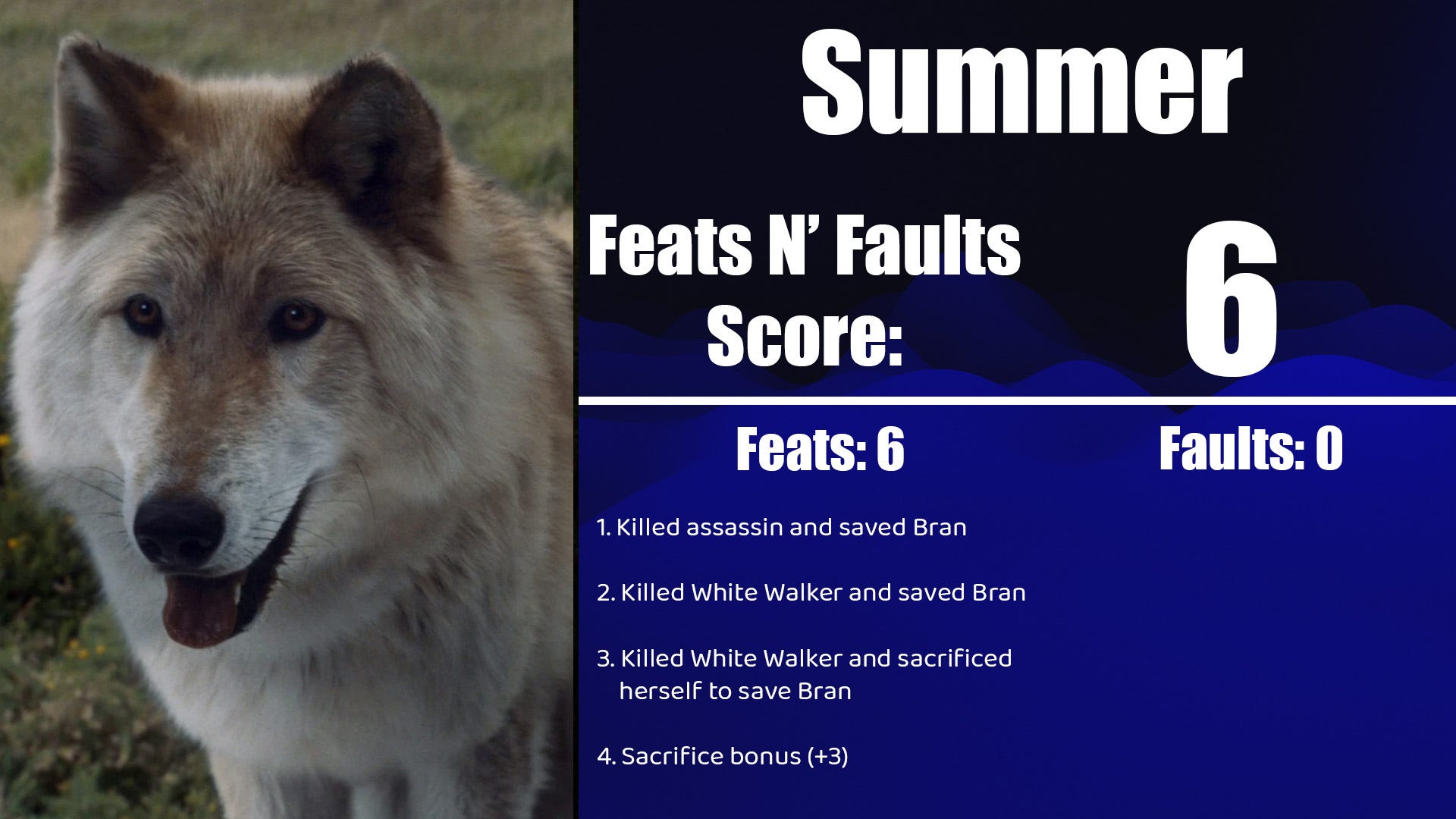 Summer

Feats N' Faults Score:

6

Feats: 6

Faults: 0

1. Killed assassin and saved Bran

2. Killed White Walker and saved Bran

3. Killed White Walker and sacrificed herself to save Bran

4. Sacrifice bonus (+3)